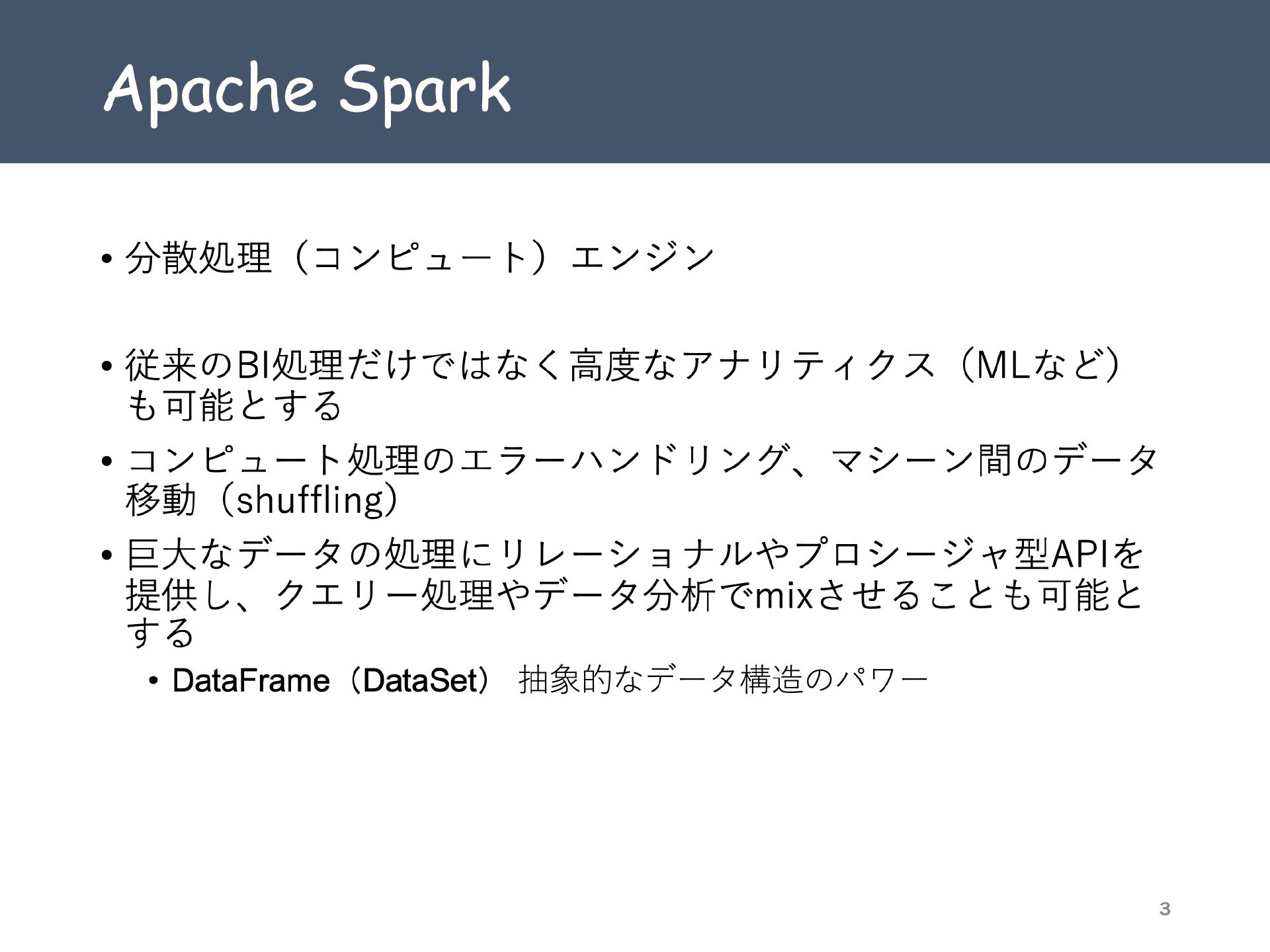 Apache Spark

• 分散処理（コンピュート）エンジン

• 従来のBI処理だけではなく高度なアナリティクス（MLなど）も可能とする

• コンピュート処理のエラーハンドリング、マシーン間のデータ移動（shuffling）

• 巨大なデータの処理にリレーショナルやプロシージャ型APIを提供し、クエリー処理やデータ分析でmixさせることも可能とする

  • DataFrame（DataSet） 抽象的なデータ構造のパワー

3